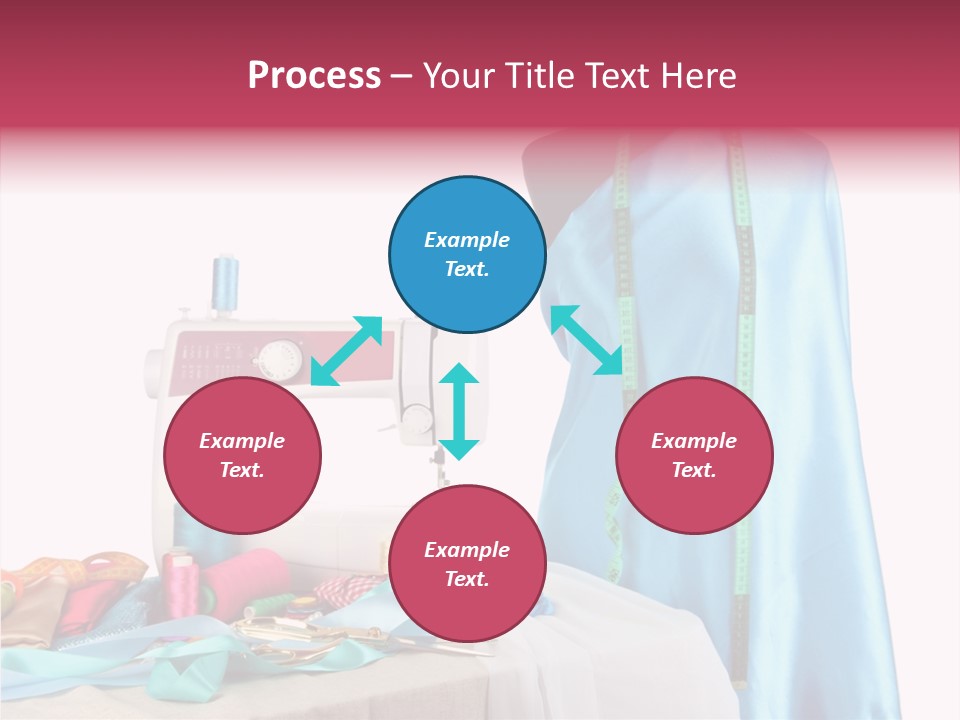 Process – Your Title Text Here

Example Text.

Example Text.

Example Text.

Example Text.